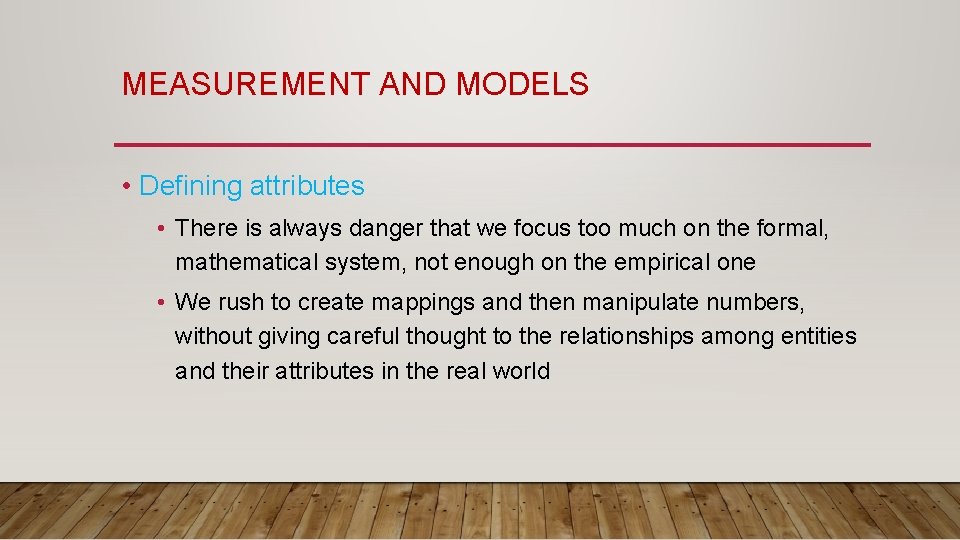 MEASUREMENT AND MODELS

• Defining attributes

• There is always danger that we focus too much on the formal, mathematical system, not enough on the empirical one

• We rush to create mappings and then manipulate numbers, without giving careful thought to the relationships among entities and their attributes in the real world